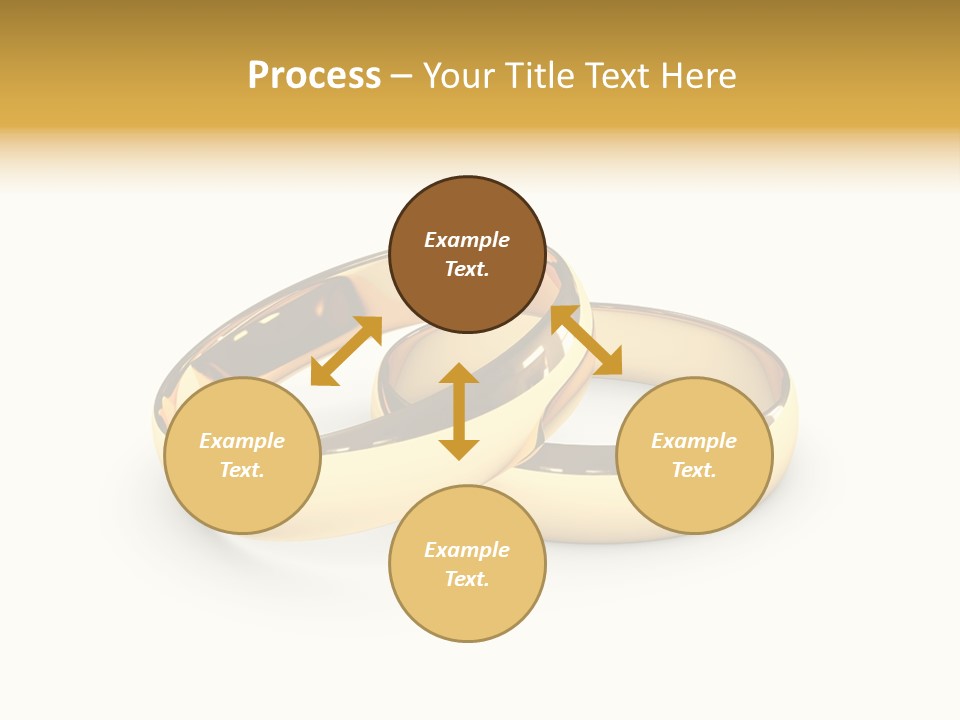 Process – Your Title Text Here

Example Text.

Example Text.

Example Text.

Example Text.